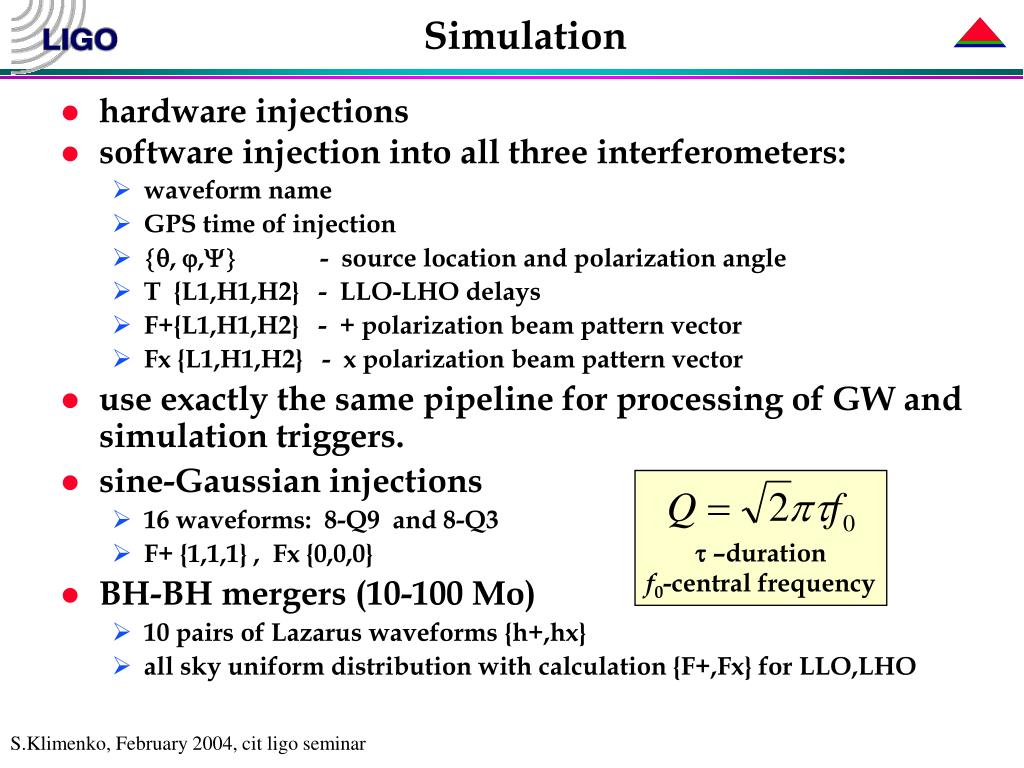 LIGO

Simulation

- hardware injections
- software injection into all three interferometers:
  - waveform name
  - GPS time of injection
  - {θ, φ,Ψ} - source location and polarization angle
  - T {L1,H1,H2} - LLO-LHO delays
  - F+{L1,H1,H2} - + polarization beam pattern vector
  - Fx {L1,H1,H2} - x polarization beam pattern vector
- use exactly the same pipeline for processing of GW and simulation triggers.
- sine-Gaussian injections
  - 16 waveforms: 8-Q9 and 8-Q3
  - F+ {1,1,1} , Fx {0,0,0}
- BH-BH mergers (10-100 Mo)
  - 10 pairs of Lazarus waveforms {h+,hx}
  - all sky uniform distribution with calculation {F+,Fx} for LLO,LHO

$Q = \sqrt{2}\pi\tau f_0$
τ –duration
$f_0$-central frequency

S.Klimenko, February 2004, cit ligo seminar